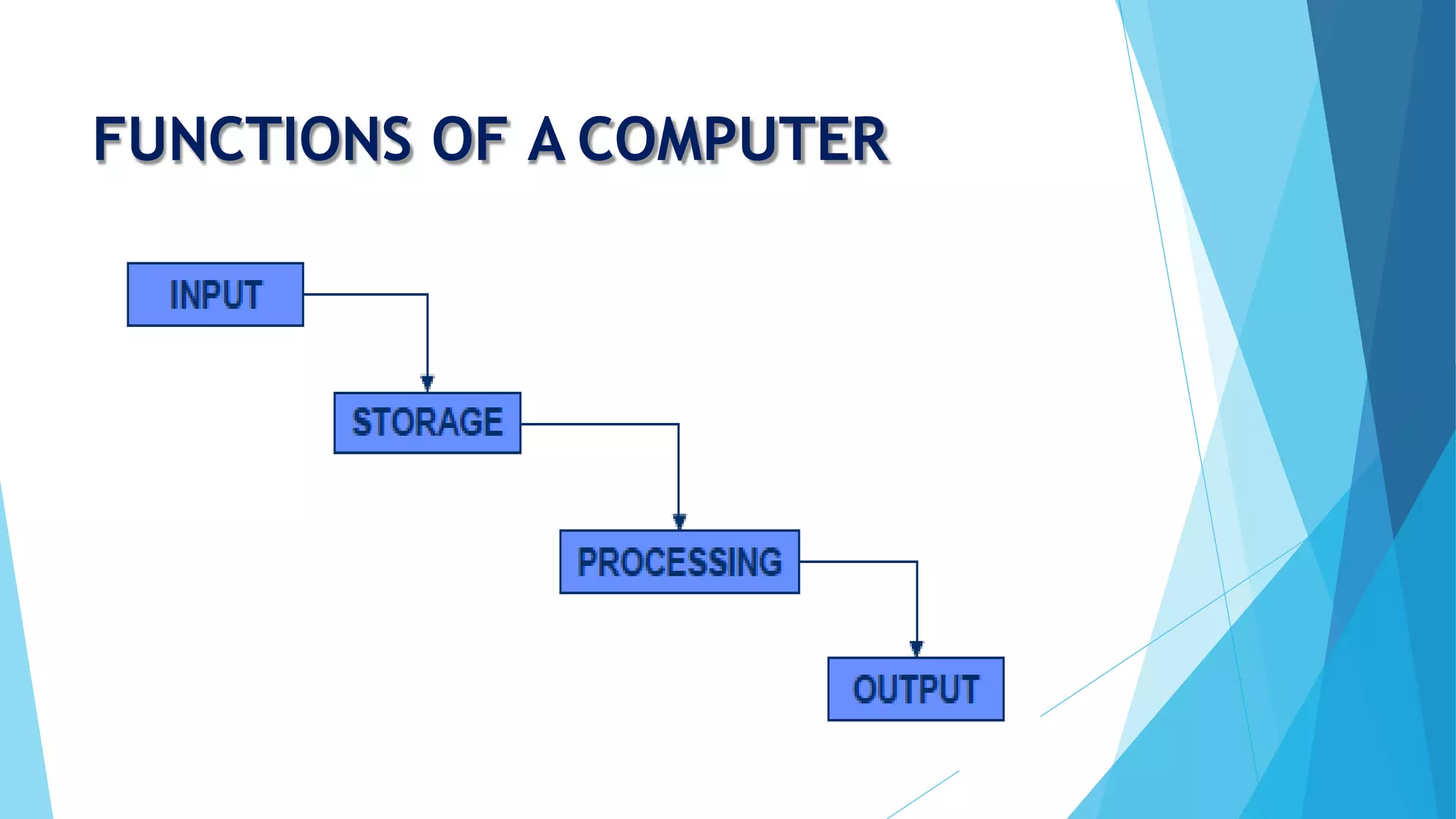 FUNCTIONS OF A COMPUTER

INPUT

STORAGE

PROCESSING

OUTPUT